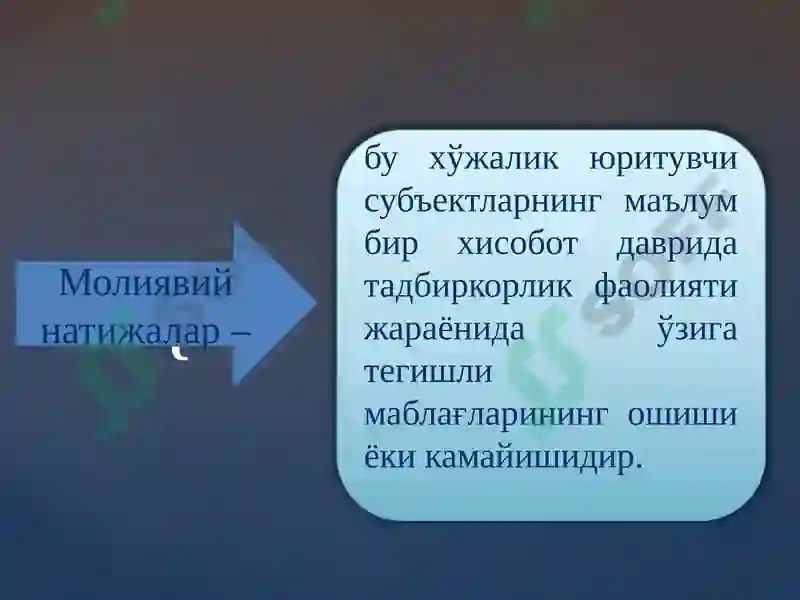 Молиявий натижалар –

бу хўжалик юритувчи субъектларнинг маълум бир хисобот даврида тадбиркорлик фаолияти жараёнида ўзига тегишли маблағларининг ошиши ёки камайишидир.